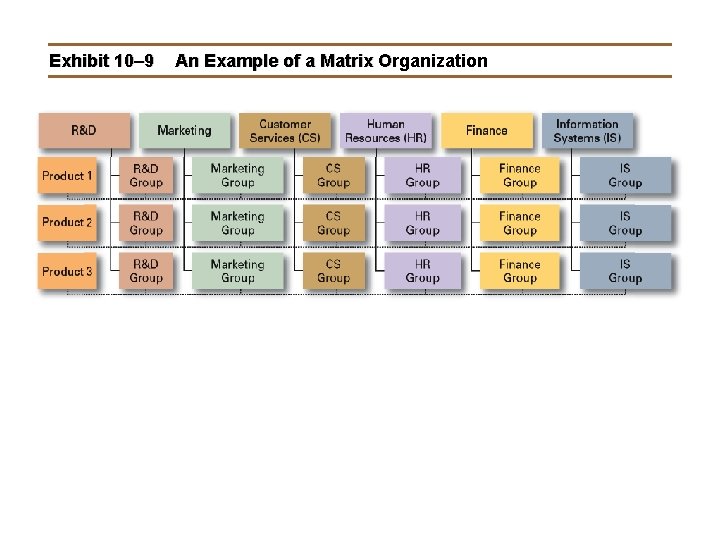 Exhibit 10–9 An Example of a Matrix Organization

R&D
Marketing
Customer Services (CS)
Human Resources (HR)
Finance
Information Systems (IS)

Product 1
R&D Group
Marketing Group
CS Group
HR Group
Finance Group
IS Group

Product 2
R&D Group
Marketing Group
CS Group
HR Group
Finance Group
IS Group

Product 3
R&D Group
Marketing Group
CS Group
HR Group
Finance Group
IS Group